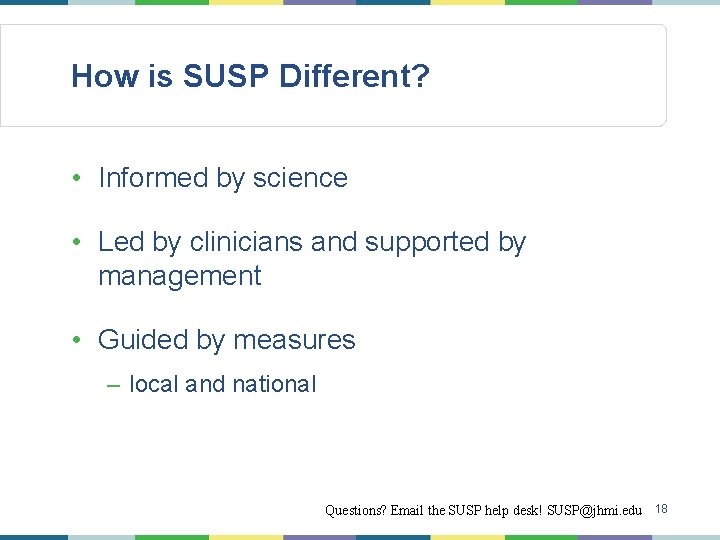 How is SUSP Different?

• Informed by science

• Led by clinicians and supported by management

• Guided by measures

– local and national

Questions? Email the SUSP help desk! SUSP@jhmi.edu 18